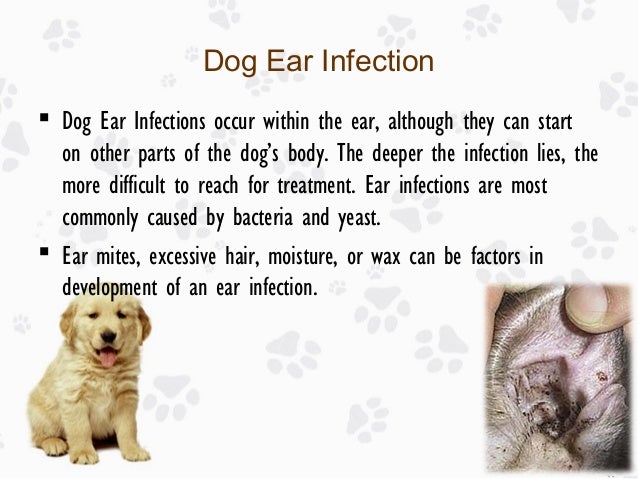 Dog Ear Infection

▪ Dog Ear Infections occur within the ear, although they can start on other parts of the dog's body. The deeper the infection lies, the more difficult to reach for treatment. Ear infections are most commonly caused by bacteria and yeast.

▪ Ear mites, excessive hair, moisture, or wax can be factors in development of an ear infection.